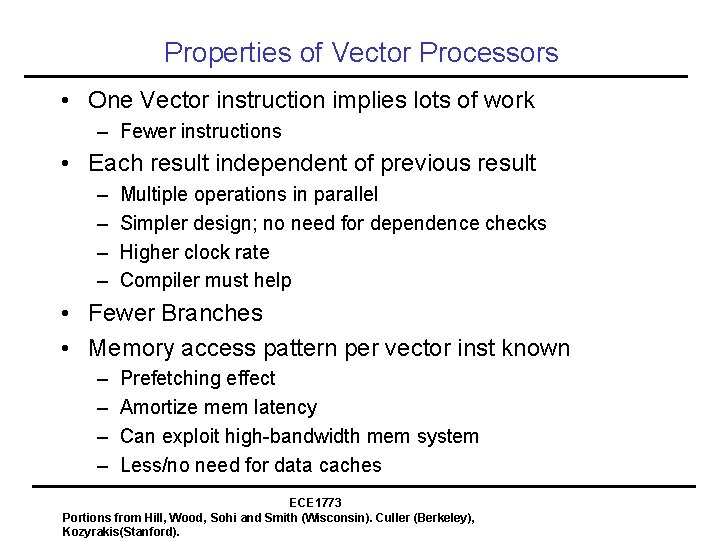 Properties of Vector Processors

• One Vector instruction implies lots of work
– Fewer instructions
• Each result independent of previous result
– Multiple operations in parallel
– Simpler design; no need for dependence checks
– Higher clock rate
– Compiler must help
• Fewer Branches
• Memory access pattern per vector inst known
– Prefetching effect
– Amortize mem latency
– Can exploit high-bandwidth mem system
– Less/no need for data caches

ECE1773
Portions from Hill, Wood, Sohi and Smith (Wisconsin). Culler (Berkeley), Kozyrakis(Stanford).